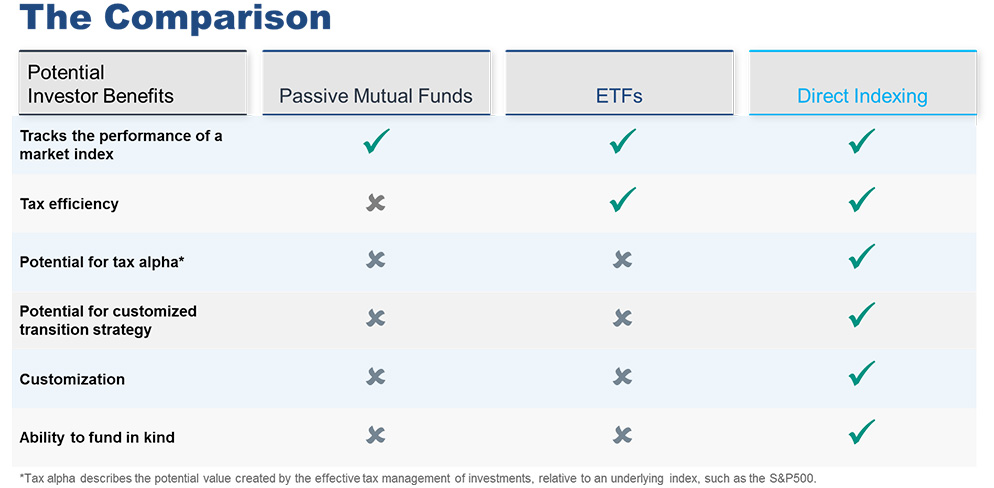 The Comparison

| Potential Investor Benefits | Passive Mutual Funds | ETFs | Direct Indexing |
|---|---|---|---|
| Tracks the performance of a market index | ✓ | ✓ | ✓ |
| Tax efficiency | ✗ | ✓ | ✓ |
| Potential for tax alpha* | ✗ | ✗ | ✓ |
| Potential for customized transition strategy | ✗ | ✗ | ✓ |
| Customization | ✗ | ✗ | ✓ |
| Ability to fund in kind | ✗ | ✗ | ✓ |

*Tax alpha describes the potential value created by the effective tax management of investments, relative to an underlying index, such as the S&P500.